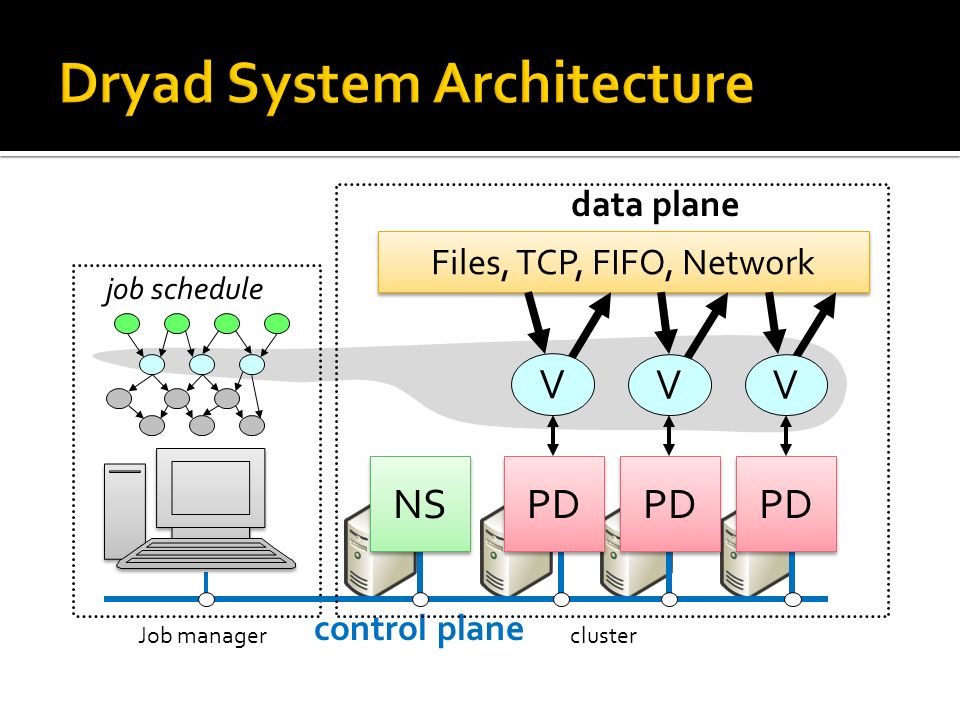 Dryad System Architecture

data plane

Files, TCP, FIFO, Network

job schedule

V V V

NS PD PD PD

Job manager

control plane

cluster